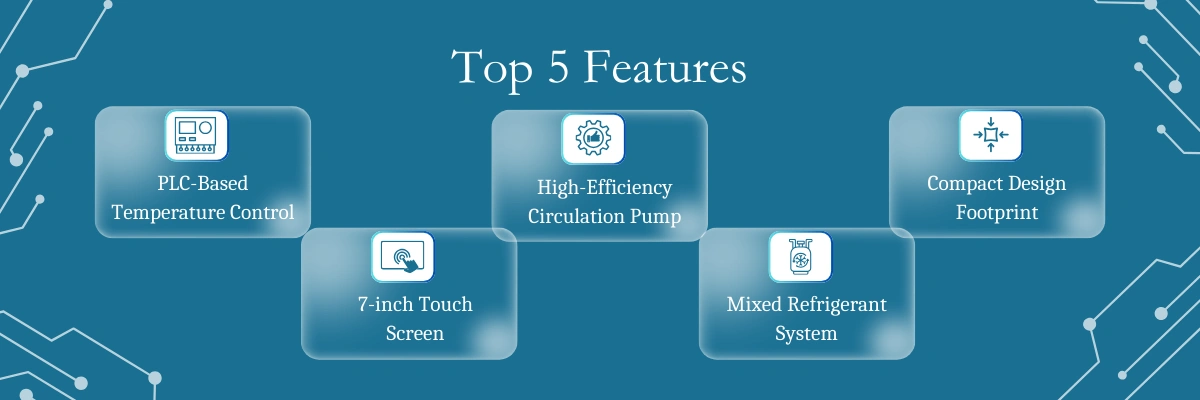 Top 5 Features

PLC-Based Temperature Control

7-inch Touch Screen

High-Efficiency Circulation Pump

Mixed Refrigerant System

Compact Design Footprint